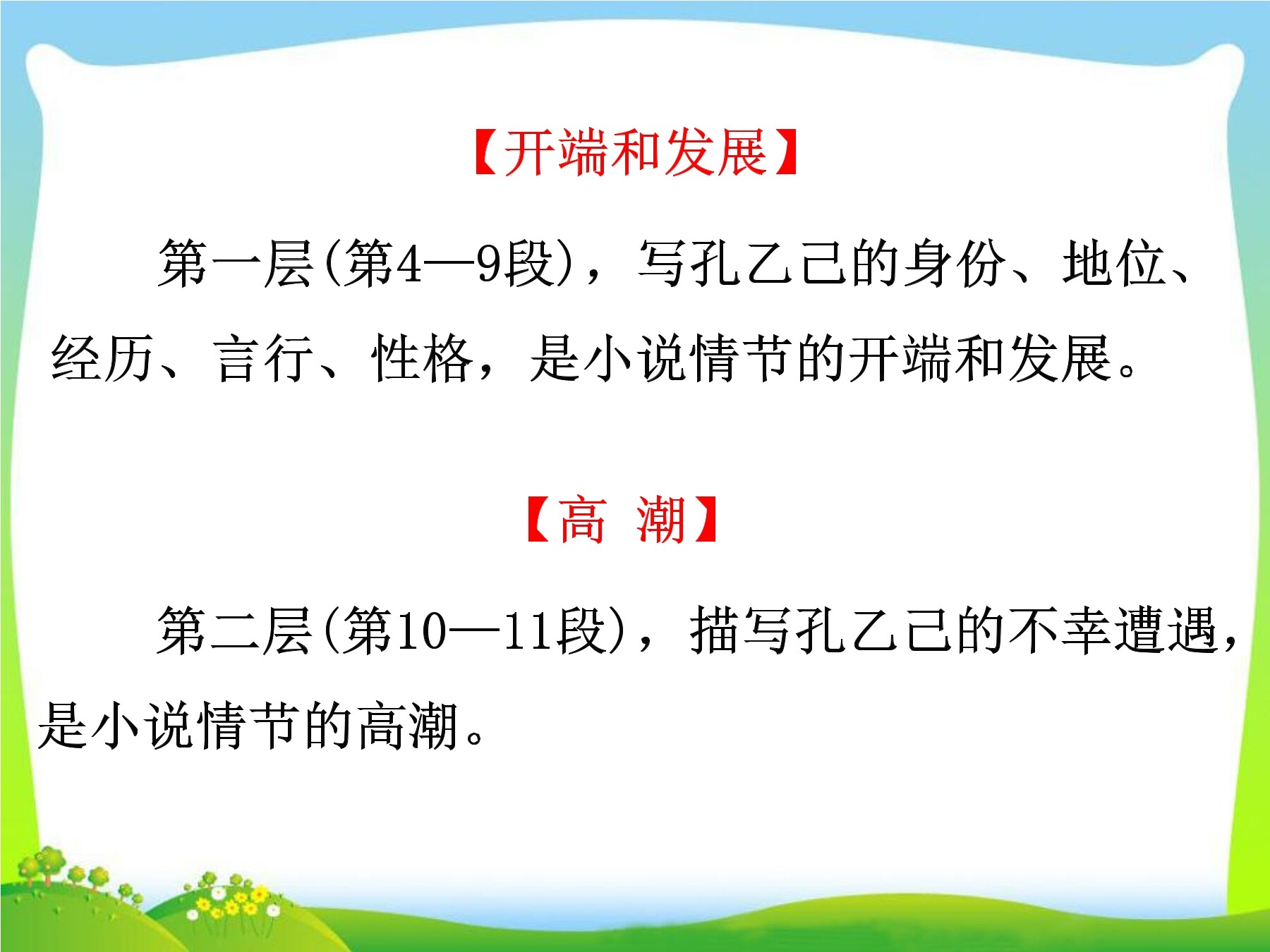 【开端和发展】

第一层(第4—9段)，写孔乙己的身份、地位、经历、言行、性格，是小说情节的开端和发展。

【高 潮】

第二层(第10—11段)，描写孔乙己的不幸遭遇，是小说情节的高潮。